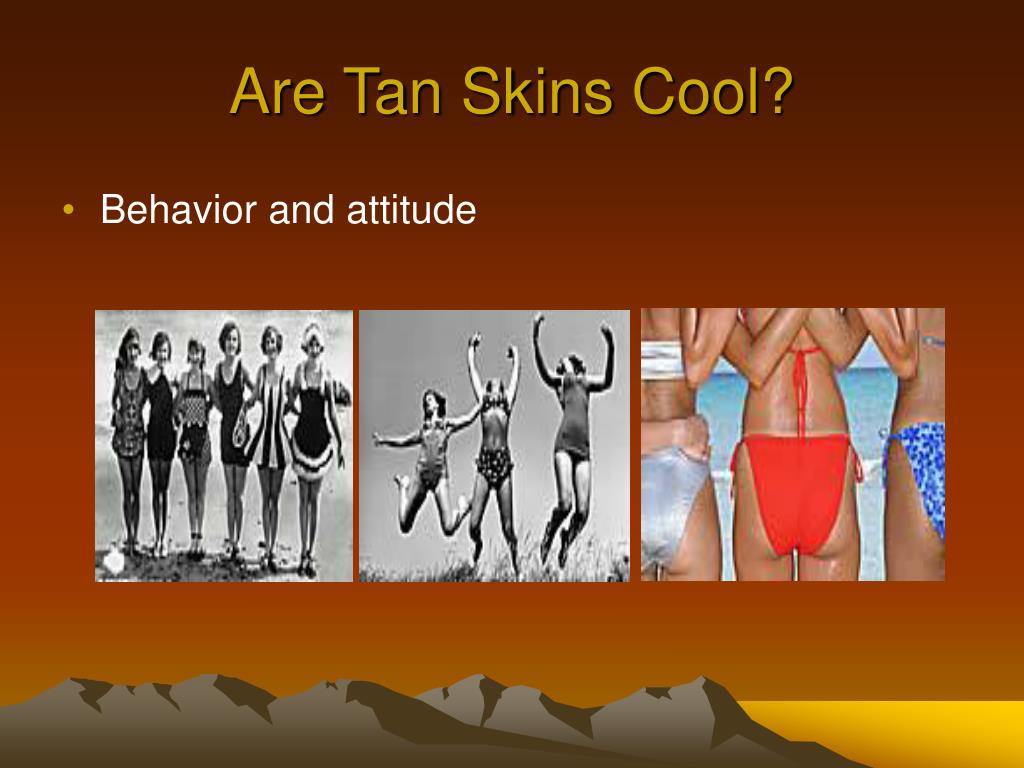 Are Tan Skins Cool?

• Behavior and attitude